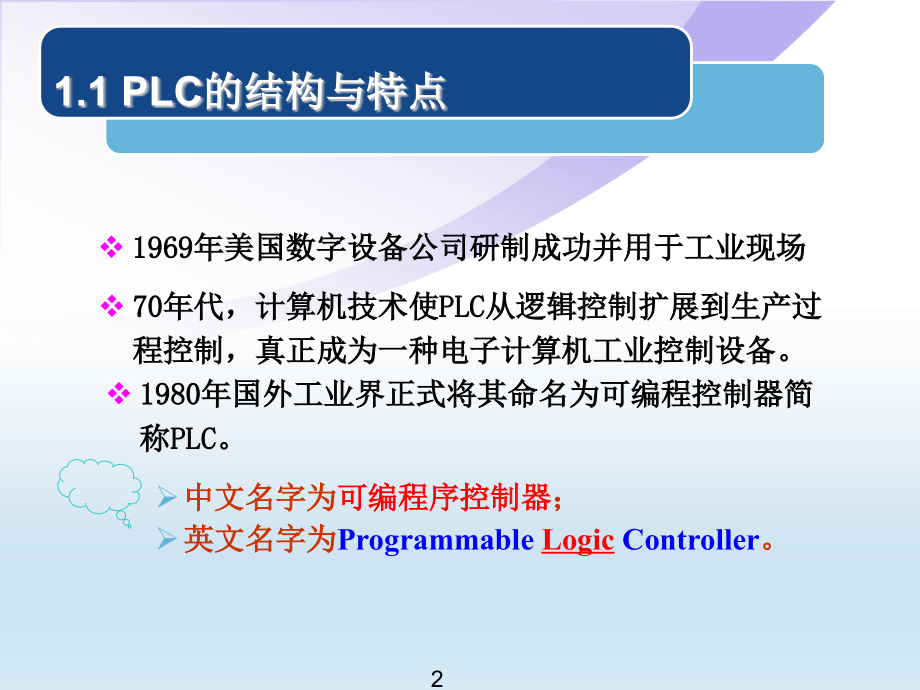 1.1 PLC的结构与特点

❖ 1969年美国数字设备公司研制成功并用于工业现场

❖ 70年代，计算机技术使PLC从逻辑控制扩展到生产过程控制，真正成为一种电子计算机工业控制设备。

❖ 1980年国外工业界正式将其命名为可编程控制器简称PLC。

➢ 中文名字为可编程序控制器；
➢ 英文名字为Programmable Logic Controller。

2